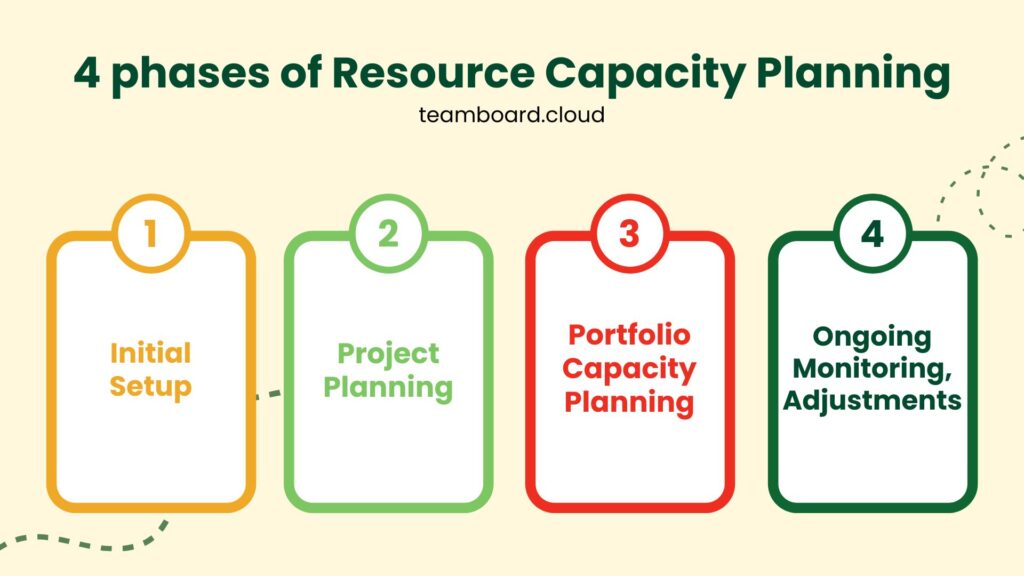 4 phases of Resource Capacity Planning

teamboard.cloud

1

Initial Setup

2

Project Planning

3

Portfolio Capacity Planning

4

Ongoing Monitoring, Adjustments